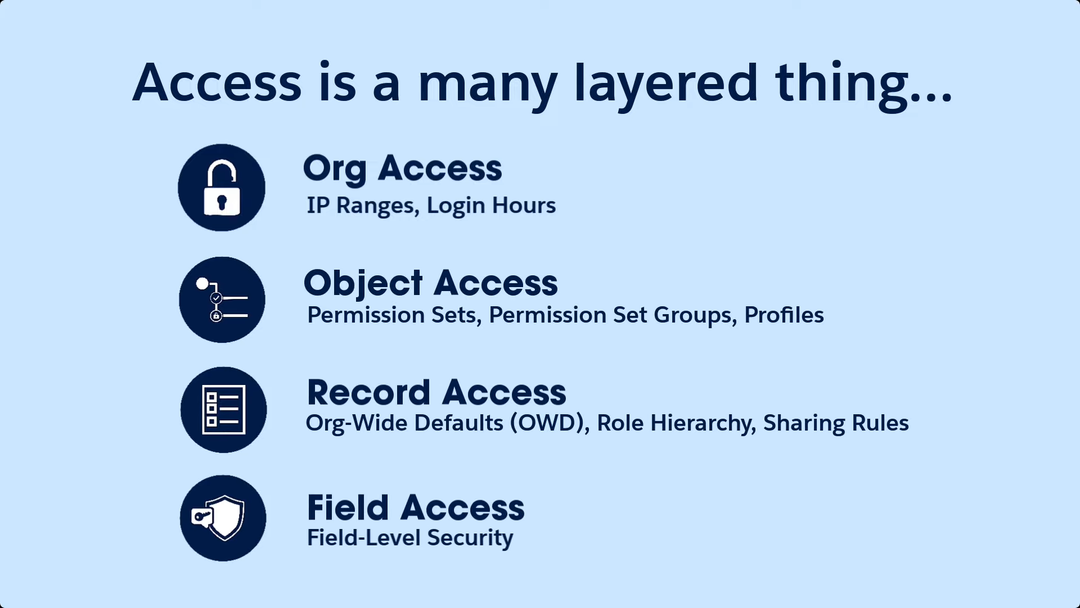 Access is a many layered thing...

Org Access
IP Ranges, Login Hours

Object Access
Permission Sets, Permission Set Groups, Profiles

Record Access
Org-Wide Defaults (OWD), Role Hierarchy, Sharing Rules

Field Access
Field-Level Security